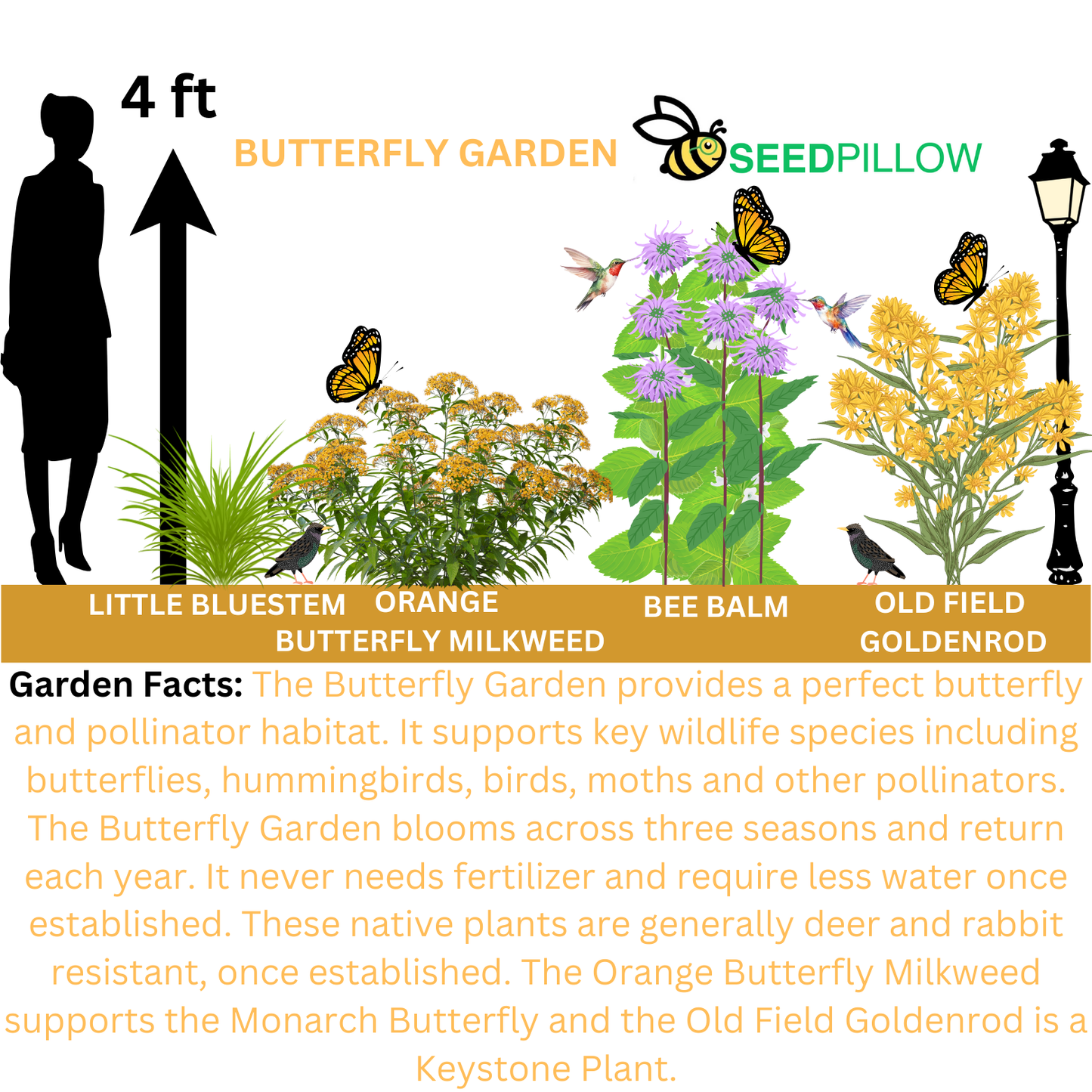 4 ft

BUTTERFLY GARDEN

SEEDPILLOW

LITTLE BLUESTEM

ORANGE BUTTERFLY MILKWEED

BEE BALM

OLD FIELD GOLDENROD

Garden Facts: The Butterfly Garden provides a perfect butterfly and pollinator habitat. It supports key wildlife species including butterflies, hummingbirds, birds, moths and other pollinators. The Butterfly Garden blooms across three seasons and return each year. It never needs fertilizer and require less water once established. These native plants are generally deer and rabbit resistant, once established. The Orange Butterfly Milkweed supports the Monarch Butterfly and the Old Field Goldenrod is a Keystone Plant.